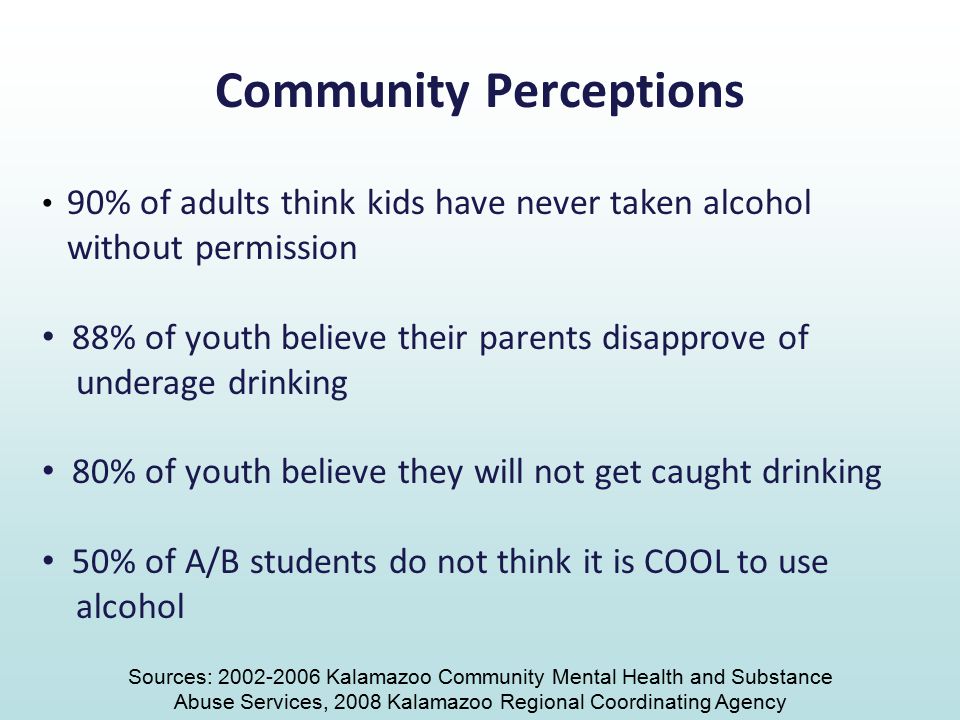 Community Perceptions

• 90% of adults think kids have never taken alcohol without permission

• 88% of youth believe their parents disapprove of underage drinking

• 80% of youth believe they will not get caught drinking

• 50% of A/B students do not think it is COOL to use alcohol

Sources: 2002-2006 Kalamazoo Community Mental Health and Substance Abuse Services, 2008 Kalamazoo Regional Coordinating Agency